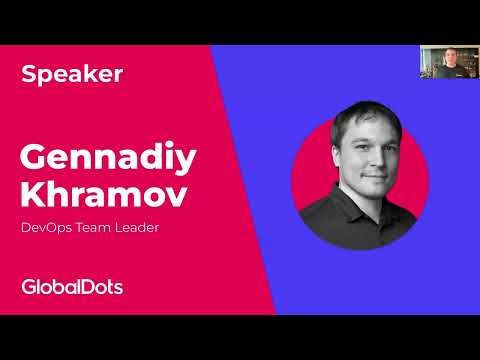 Speaker

Gennadiy Khramov

DevOps Team Leader

GlobalDots